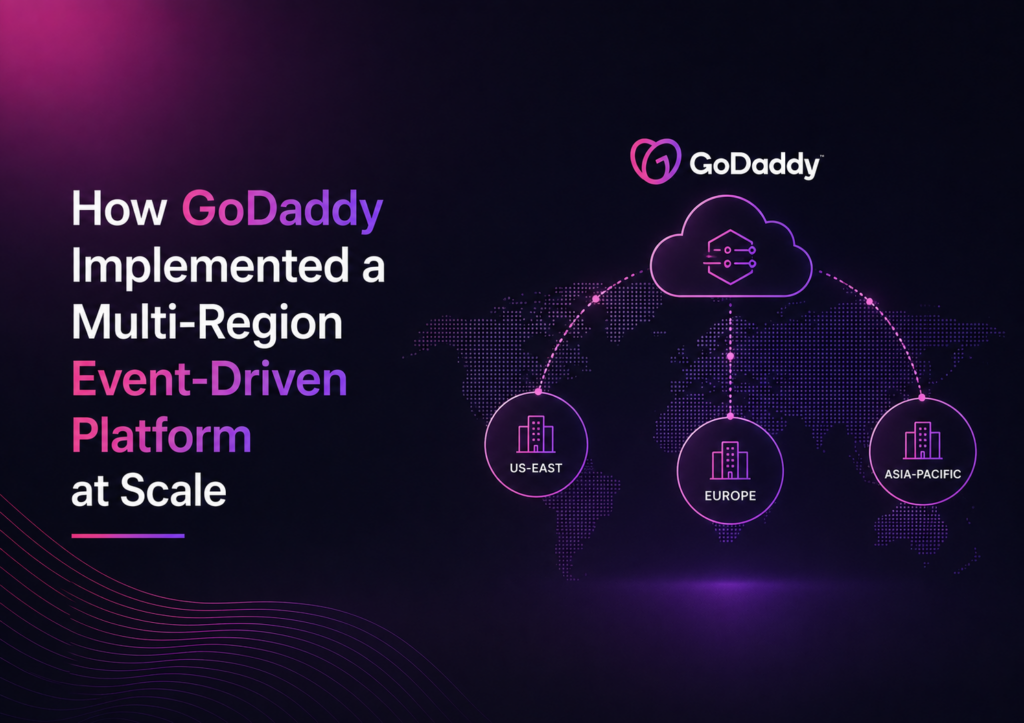 How GoDaddy Implemented a Multi-Region Event-Driven Platform at Scale

GoDaddy™

US-EAST

EUROPE

ASIA-PACIFIC